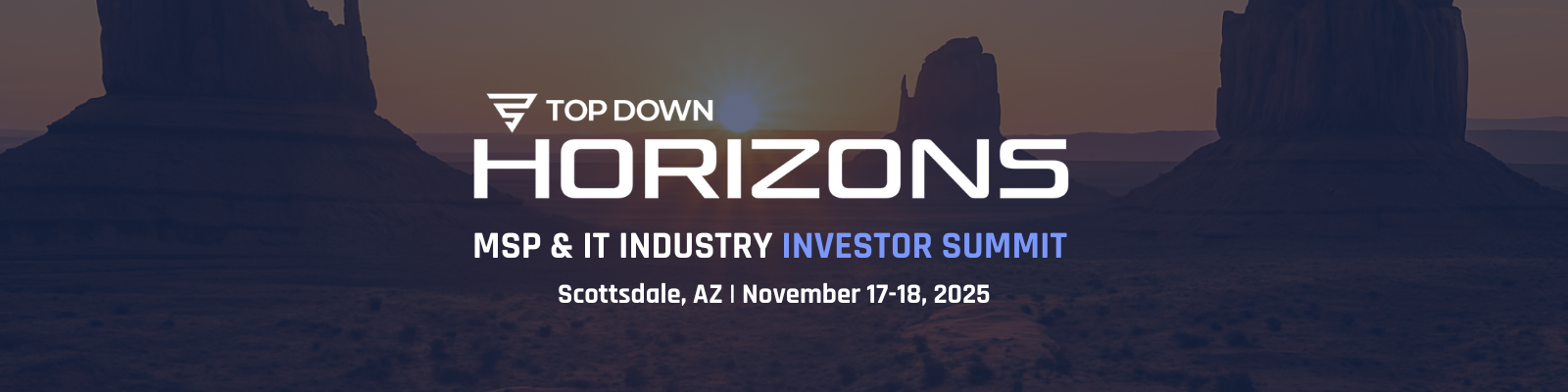 TOP DOWN
HORIZONS
MSP & IT INDUSTRY INVESTOR SUMMIT
Scottsdale, AZ | November 17-18, 2025